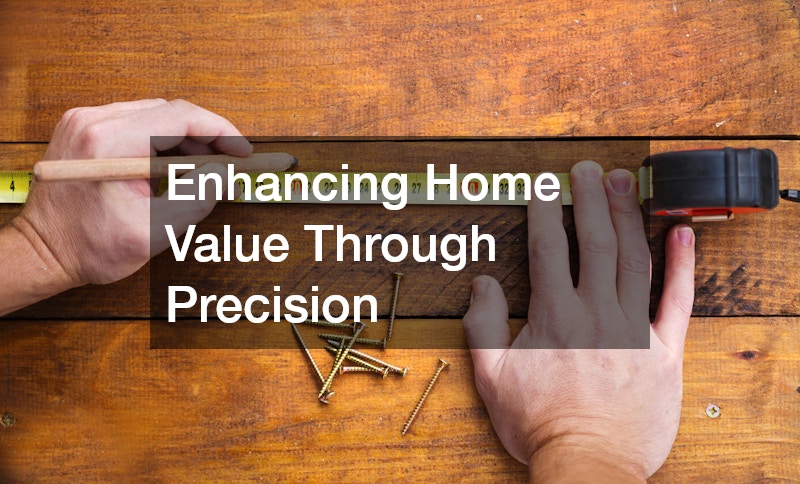 Enhancing Home Value Through Precision